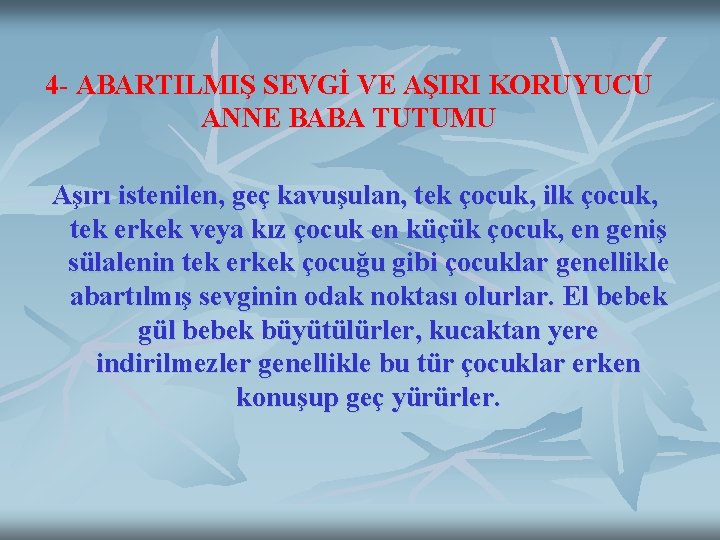 4- ABARTILMIŞ SEVGİ VE AŞIRI KORUYUCU ANNE BABA TUTUMU

Aşırı istenilen, geç kavuşulan, tek çocuk, ilk çocuk, tek erkek veya kız çocuk en küçük çocuk, en geniş sülalenin tek erkek çocuğu gibi çocuklar genellikle abartılmış sevginin odak noktası olurlar. El bebek gül bebek büyütülürler, kucaktan yere indirilmezler genellikle bu tür çocuklar erken konuşup geç yürürler.